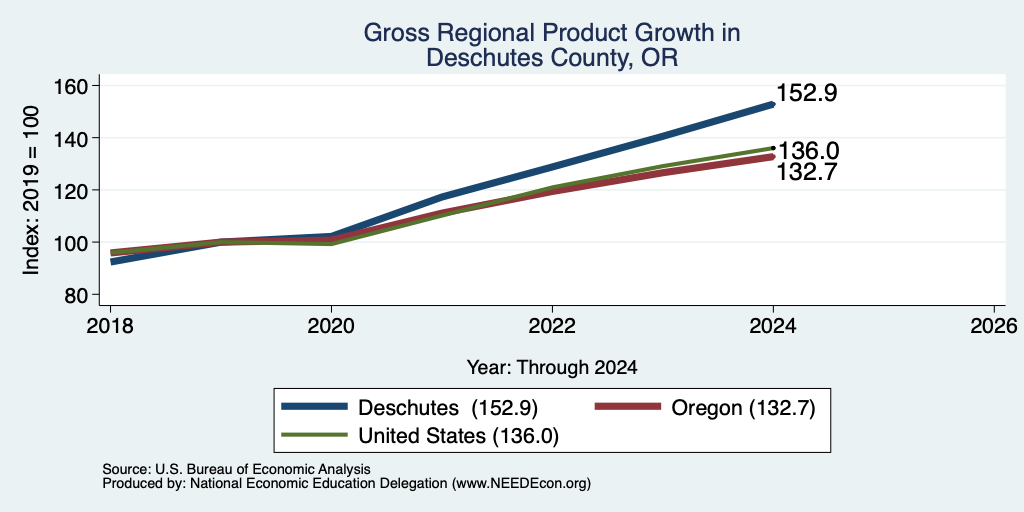 Gross Regional Product Growth in Deschutes County, OR

Index: 2019 = 100

160
140
120
100
80

152.9
136.0
132.7

2018
2020
2022
2024
2026

Year: Through 2024

Deschutes (152.9)
Oregon (132.7)
United States (136.0)

Source: U.S. Bureau of Economic Analysis
Produced by: National Economic Education Delegation (www.NEEDEcon.org)